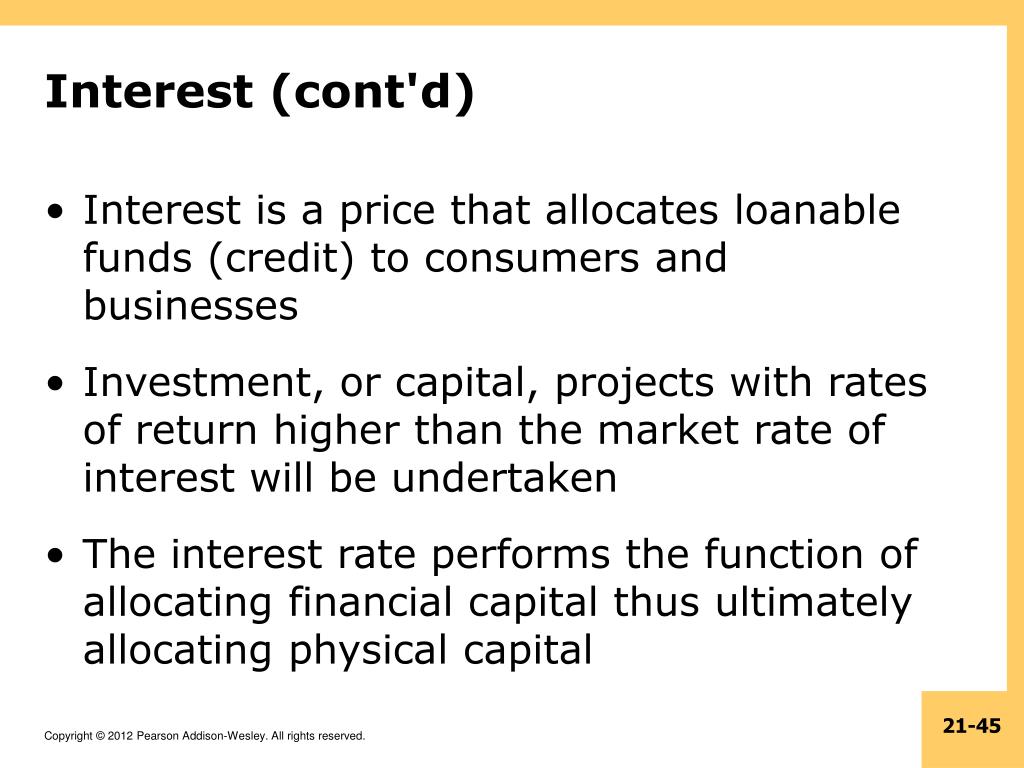 Interest (cont'd)

• Interest is a price that allocates loanable funds (credit) to consumers and businesses

• Investment, or capital, projects with rates of return higher than the market rate of interest will be undertaken

• The interest rate performs the function of allocating financial capital thus ultimately allocating physical capital

Copyright © 2012 Pearson Addison-Wesley. All rights reserved.

21-45